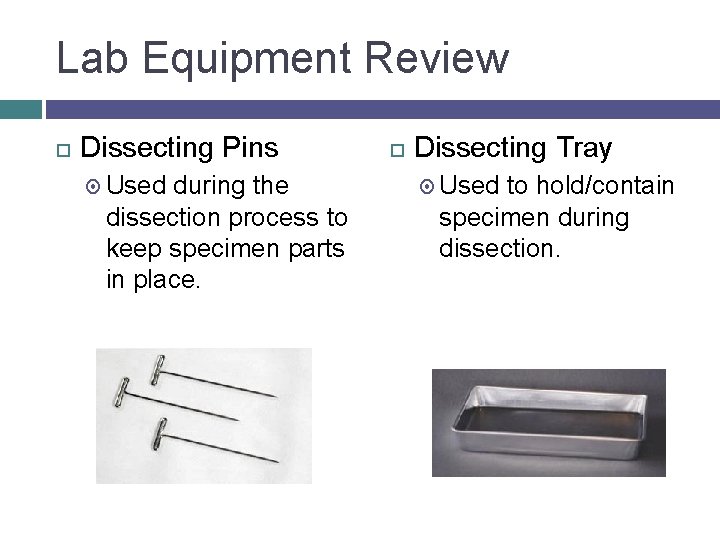 Lab Equipment Review

Dissecting Pins

Used during the dissection process to keep specimen parts in place.

Dissecting Tray

Used to hold/contain specimen during dissection.